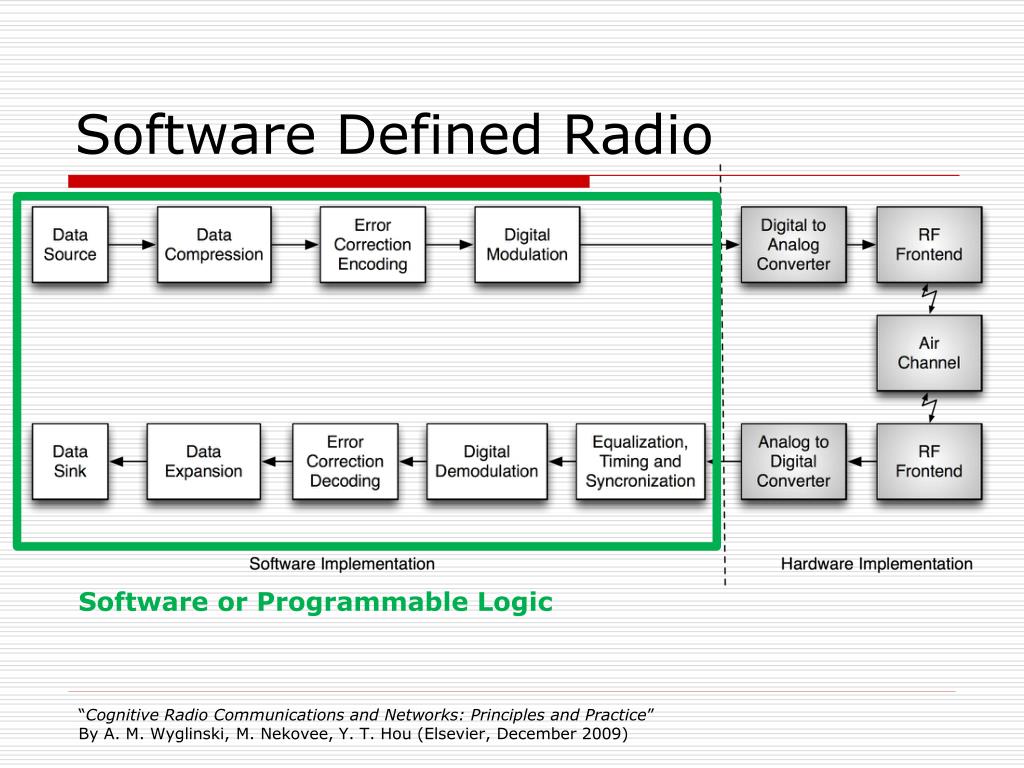 Software Defined Radio

Data Source

Data Compression

Error Correction Encoding

Digital Modulation

Digital to Analog Converter

RF Frontend

Air Channel

RF Frontend

Analog to Digital Converter

Equalization, Timing and Syncronization

Digital Demodulation

Error Correction Decoding

Data Expansion

Data Sink

Software Implementation

Hardware Implementation

Software or Programmable Logic

“Cognitive Radio Communications and Networks: Principles and Practice”
By A. M. Wyglinski, M. Nekovee, Y. T. Hou (Elsevier, December 2009)